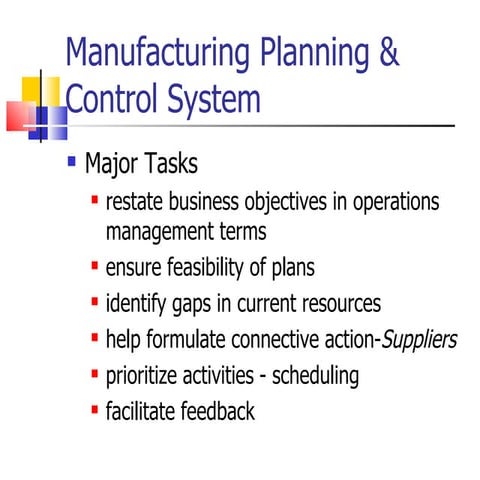 Manufacturing Planning & Control System

- Major Tasks
  - restate business objectives in operations management terms
  - ensure feasibility of plans
  - identify gaps in current resources
  - help formulate connective action-Suppliers
  - prioritize activities - scheduling
  - facilitate feedback